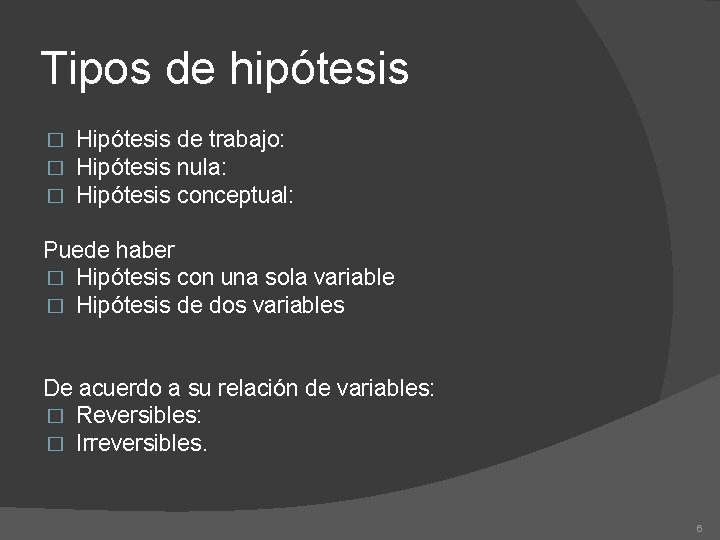 Tipos de hipótesis

□ Hipótesis de trabajo:
□ Hipótesis nula:
□ Hipótesis conceptual:

Puede haber
□ Hipótesis con una sola variable
□ Hipótesis de dos variables

De acuerdo a su relación de variables:
□ Reversibles:
□ Irreversibles.

6